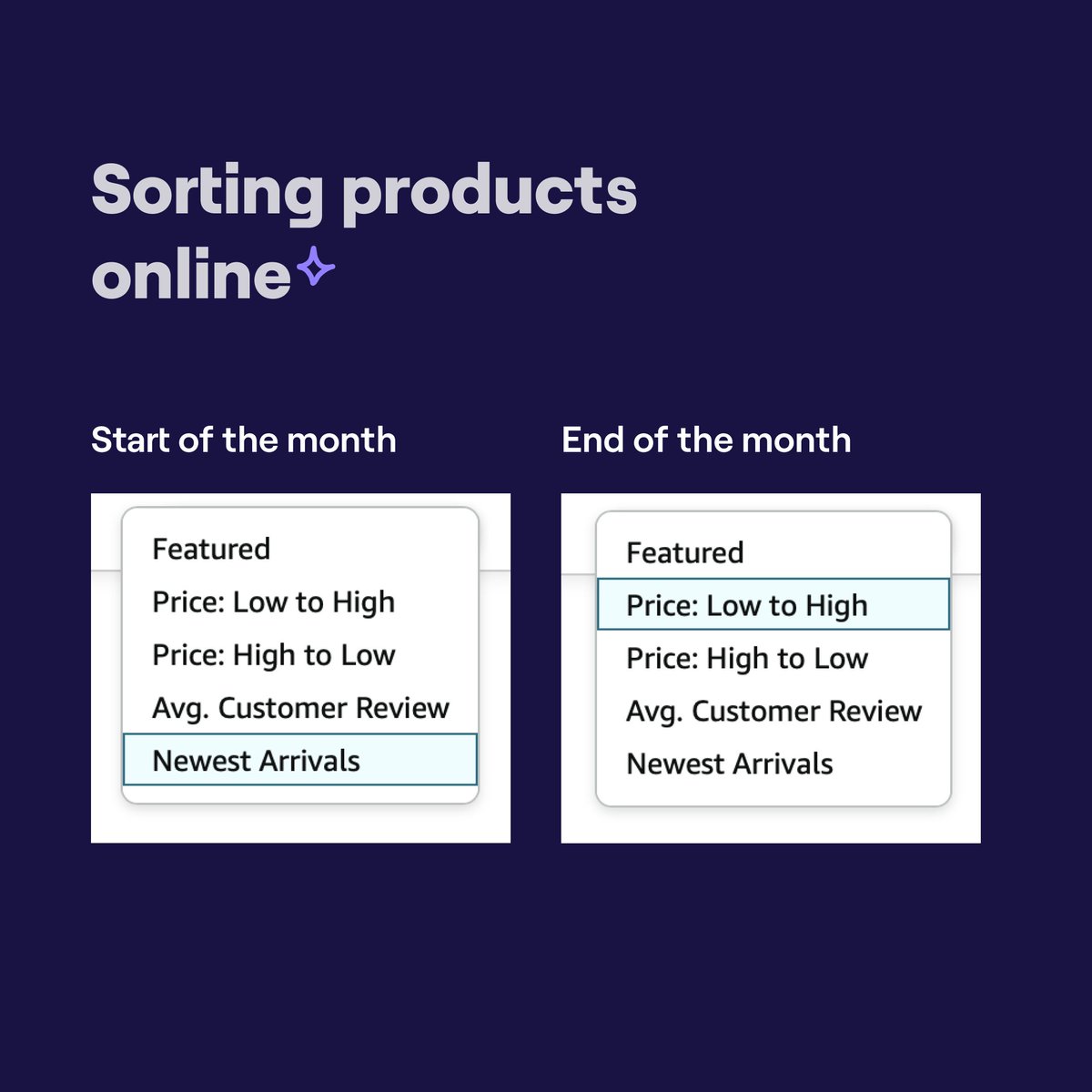 Sorting products online

Start of the month

Featured
Price: Low to High
Price: High to Low
Avg. Customer Review
Newest Arrivals

End of the month

Featured
Price: Low to High
Price: High to Low
Avg. Customer Review
Newest Arrivals